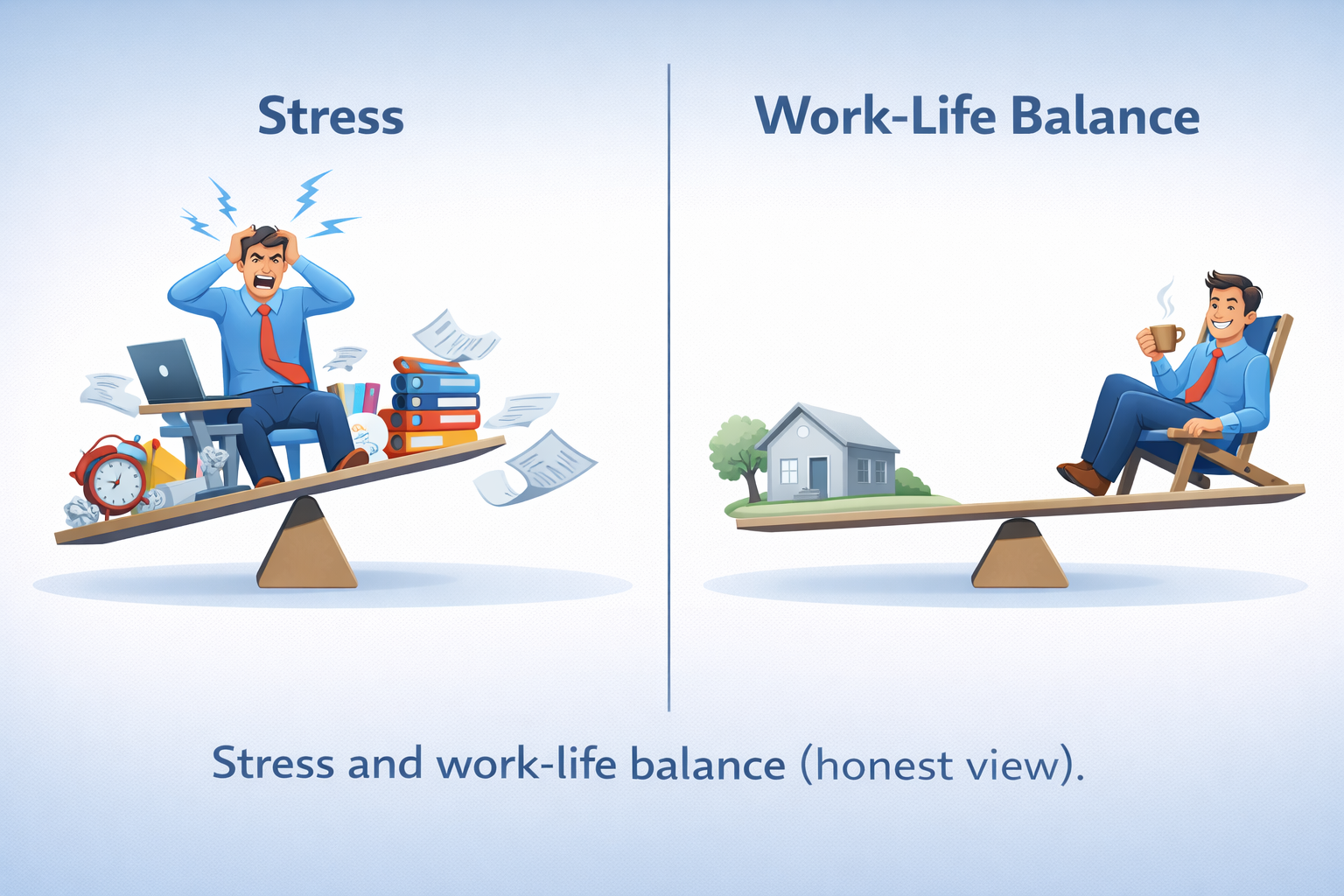 Stress

Work-Life Balance

Stress and work-life balance (honest view).